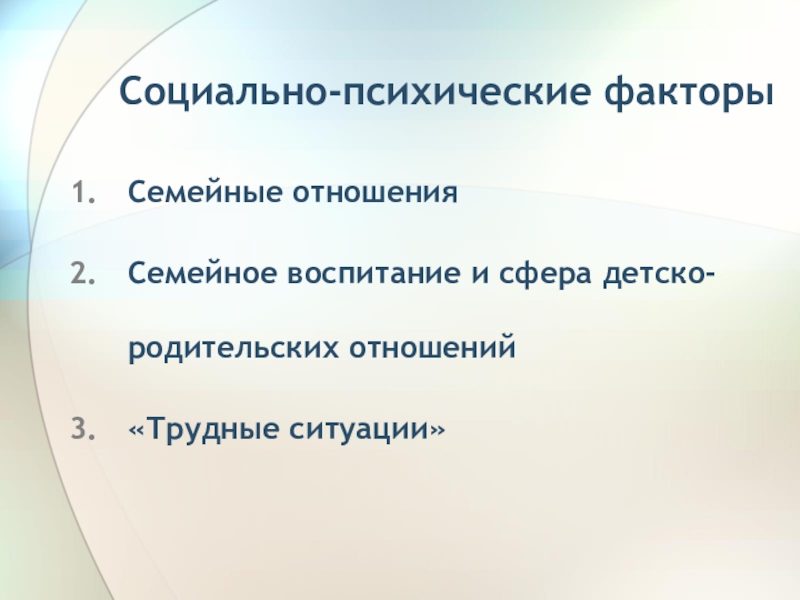 Социально-психические факторы

1. Семейные отношения

2. Семейное воспитание и сфера детско-родительских отношений

3. «Трудные ситуации»